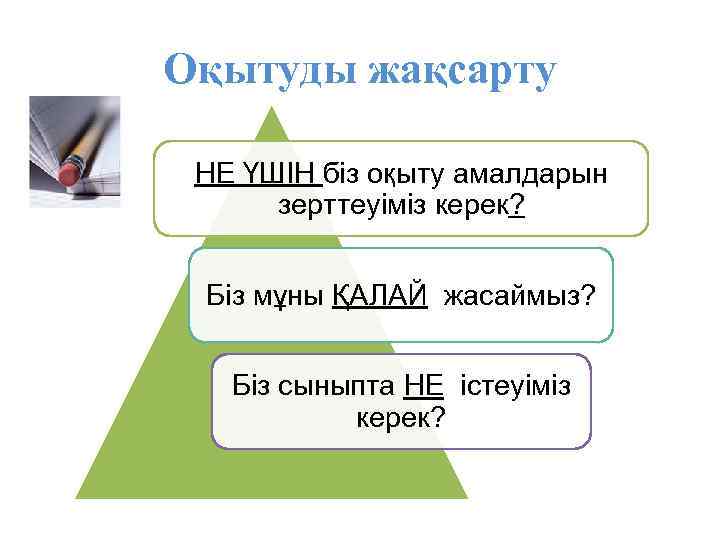 Оқытуды жақсарту

НЕ ҮШІН біз оқыту амалдарын зерттеуіміз керек?

Біз мұны ҚАЛАЙ жасаймыз?

Біз сыныпта НЕ істеуіміз керек?